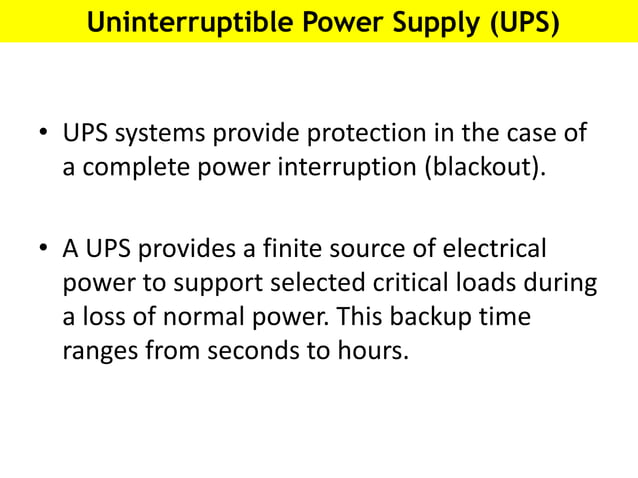 Uninterruptible Power Supply (UPS)

• UPS systems provide protection in the case of a complete power interruption (blackout).

• A UPS provides a finite source of electrical power to support selected critical loads during a loss of normal power. This backup time ranges from seconds to hours.